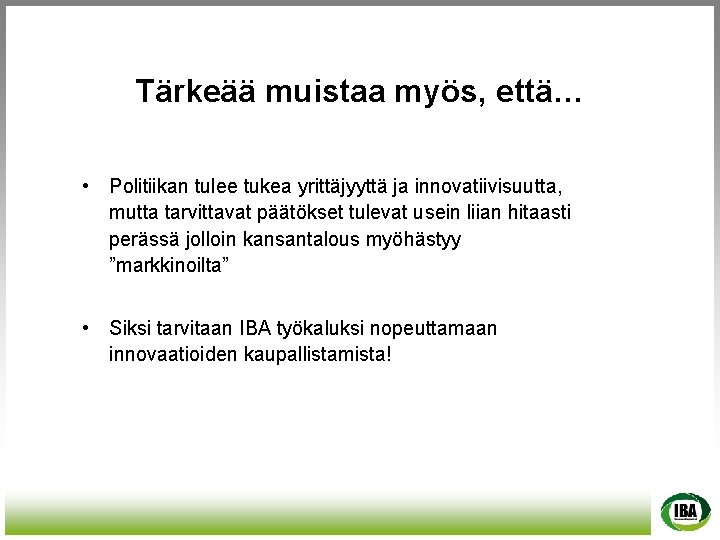 Tärkeää muistaa myös, että...

• Politiikan tulee tukea yrittäjyyttä ja innovatiivisuutta, mutta tarvittavat päätökset tulevat usein liian hitaasti perässä jolloin kansantalous myöhästyy ”markkinoilta”

• Siksi tarvitaan IBA työkaluksi nopeuttamaan innovaatioiden kaupallistamista!

IBA